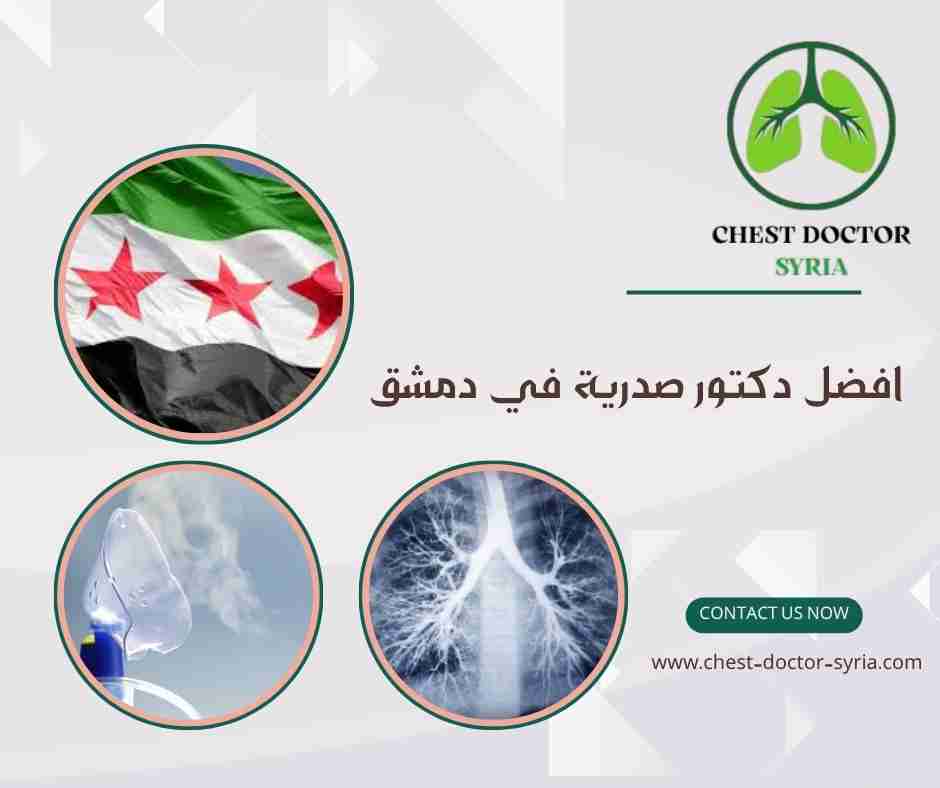 CHEST DOCTOR
SYRIA

افضل دكتور صدرية في دمشق

CONTACT US NOW

www.chest-doctor-syria.com